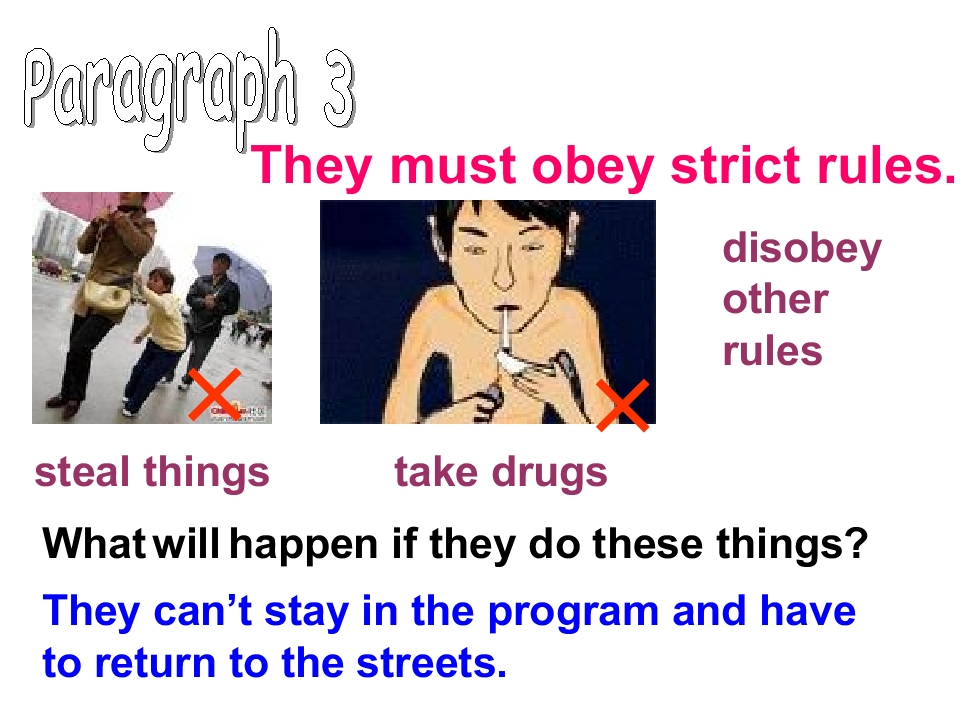 Paragraph 3

They must obey strict rules.

disobey other rules

steal things

take drugs

What will happen if they do these things?

They can't stay in the program and have to return to the streets.